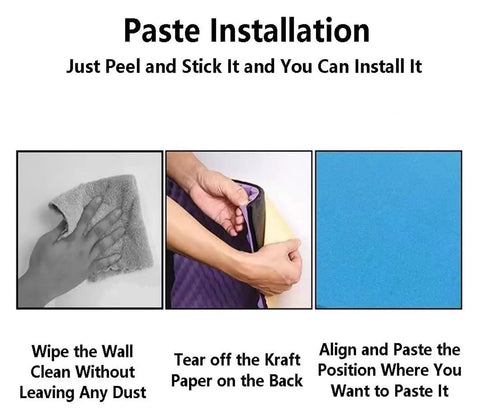 Paste Installation
Just Peel and Stick It and You Can Install It

Wipe the Wall Clean Without Leaving Any Dust

Tear off the Kraft Paper on the Back

Align and Paste the Position Where You Want to Paste It